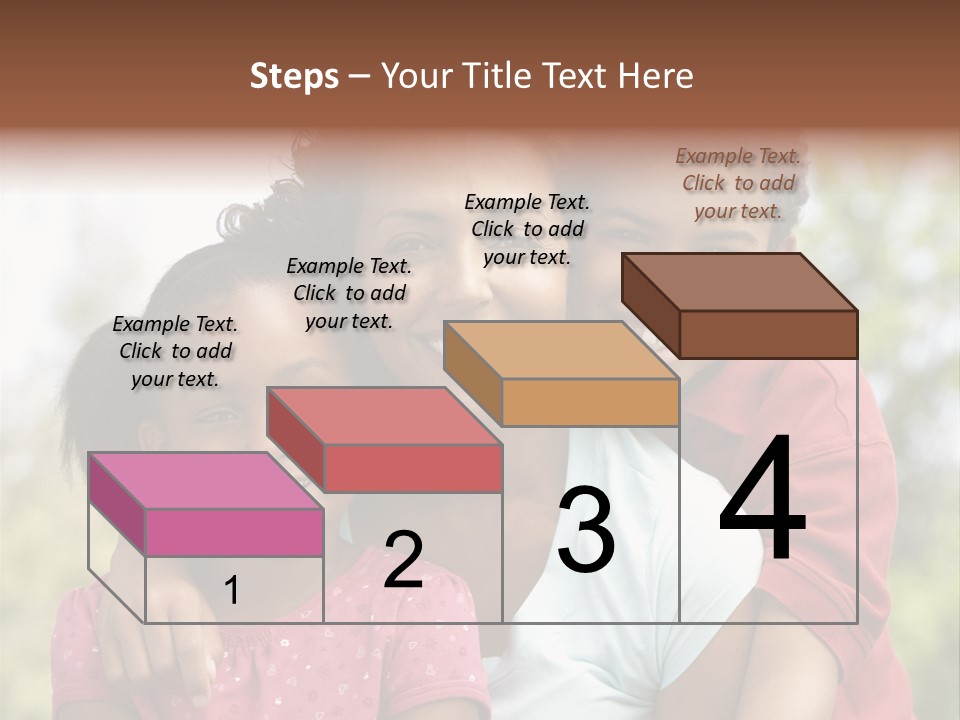 Steps – Your Title Text Here

Example Text. Click to add your text.

Example Text. Click to add your text.

Example Text. Click to add your text.

Example Text. Click to add your text.

1

2

3

4